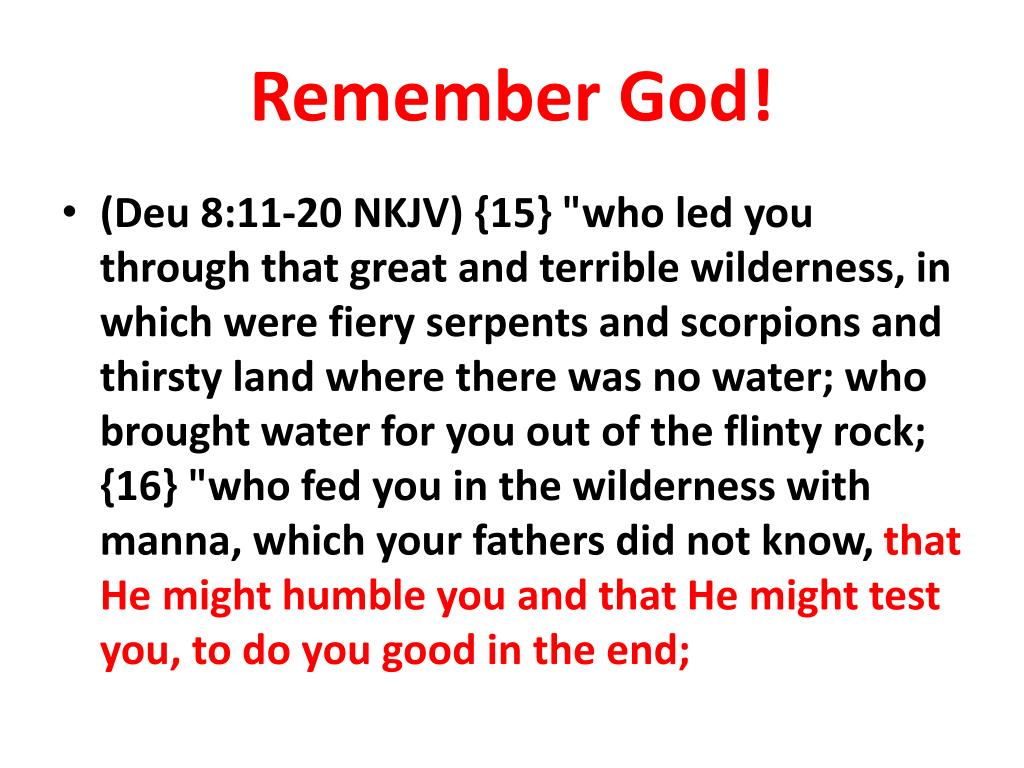 Remember God!

• (Deu 8:11-20 NKJV) {15} "who led you through that great and terrible wilderness, in which were fiery serpents and scorpions and thirsty land where there was no water; who brought water for you out of the flinty rock; {16} "who fed you in the wilderness with manna, which your fathers did not know, that He might humble you and that He might test you, to do you good in the end;